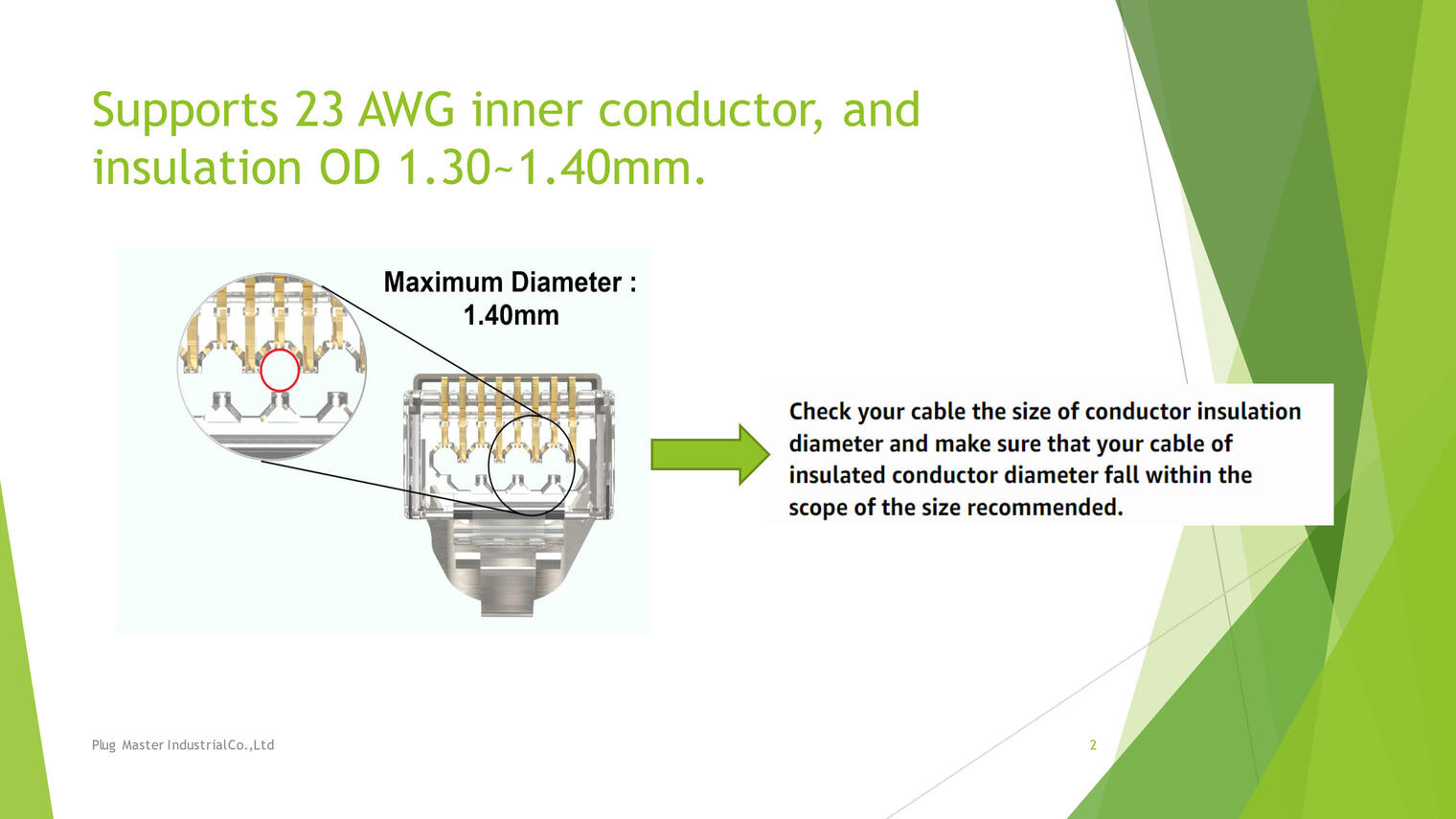 Supports 23 AWG inner conductor, and insulation OD 1.30~1.40mm.

Maximum Diameter : 1.40mm

Check your cable the size of conductor insulation diameter and make sure that your cable of insulated conductor diameter fall within the scope of the size recommended.

Plug Master IndustrialCo.,Ltd

2